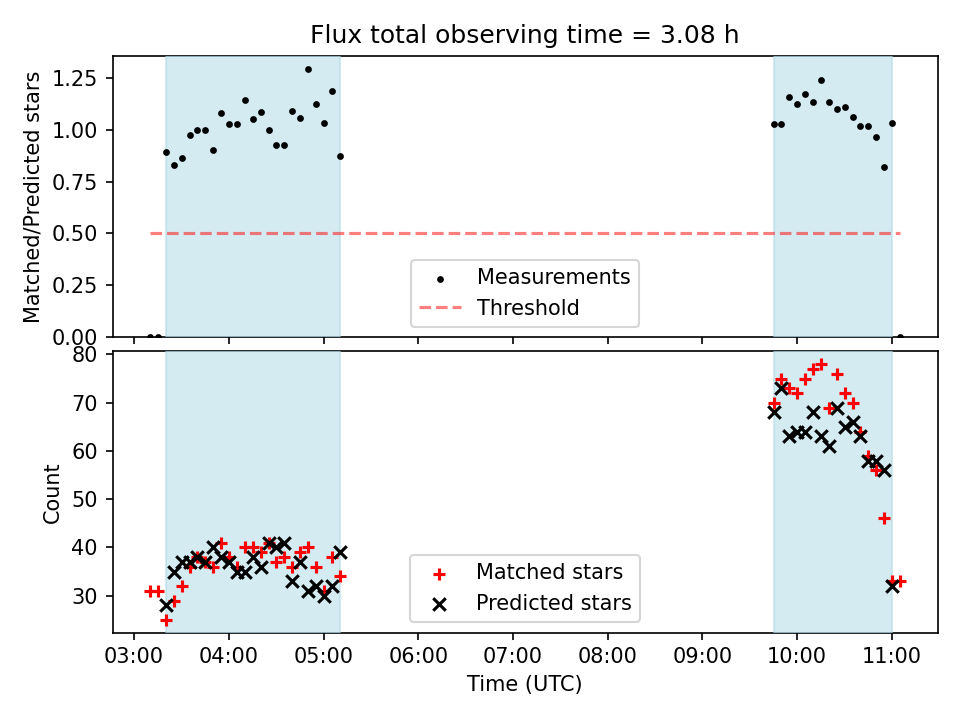 Flux total observing time = 3.08 h

Matched/Predicted stars

1.25
1.00
0.75
0.50
0.25
0.00

Measurements
Threshold

Count

80
70
60
50
40
30

Matched stars
Predicted stars

03:00
04:00
05:00
06:00
07:00
08:00
09:00
10:00
11:00

Time (UTC)